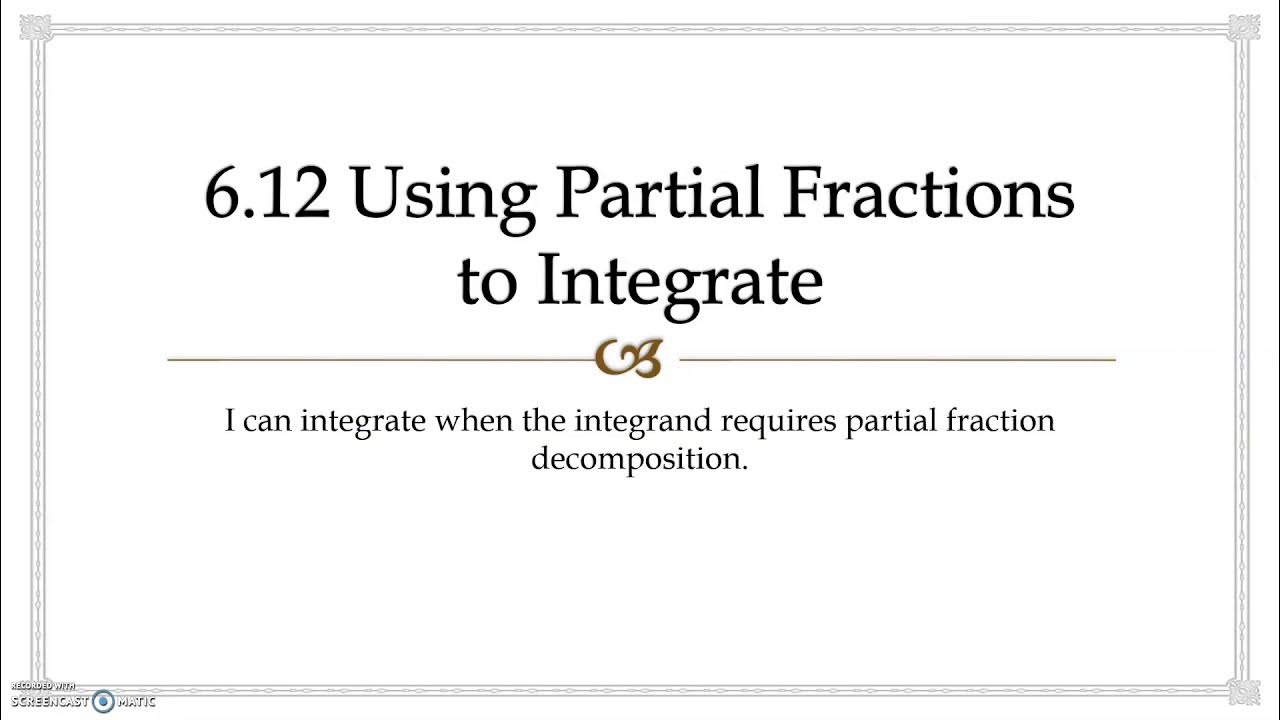 6.12 Using Partial Fractions to Integrate

I can integrate when the integrand requires partial fraction decomposition.

RECORDED WITH
SCREENCAST MATIC